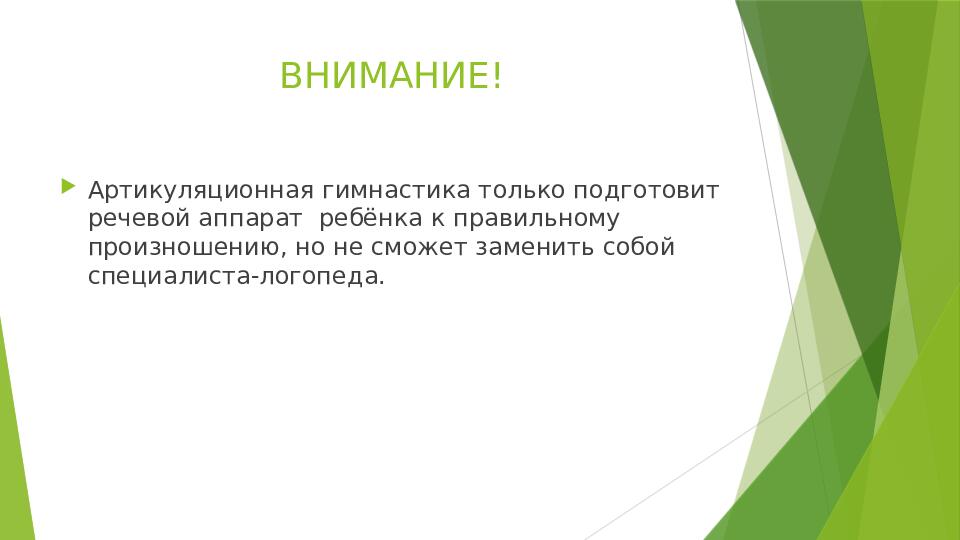 ВНИМАНИЕ!

Артикуляционная гимнастика только подготовит речевой аппарат  ребёнка к правильному произношению, но не сможет заменить собой специалиста-логопеда.